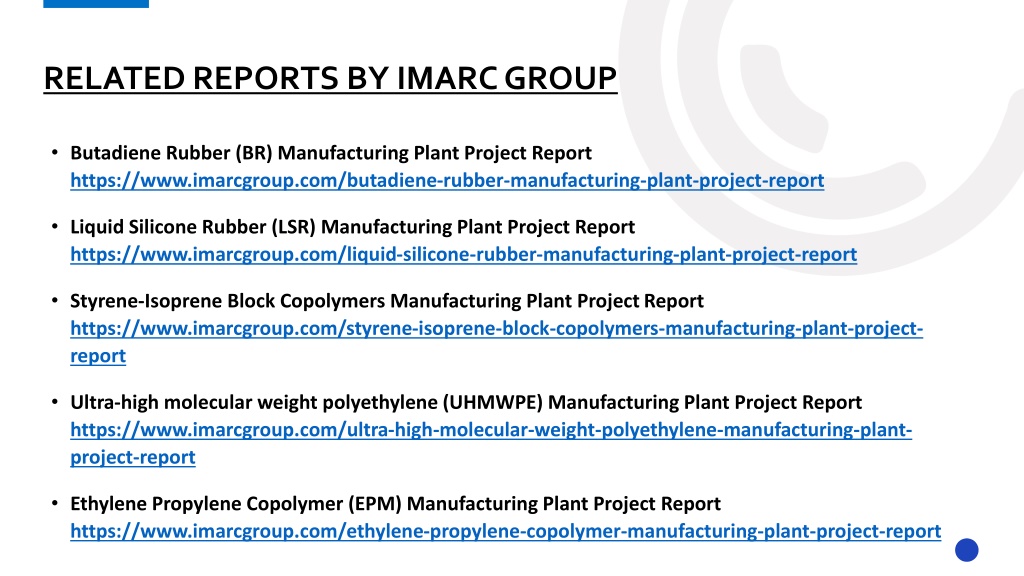 RELATED REPORTS BY IMARC GROUP

• Butadiene Rubber (BR) Manufacturing Plant Project Report
https://www.imarcgroup.com/butadiene-rubber-manufacturing-plant-project-report

• Liquid Silicone Rubber (LSR) Manufacturing Plant Project Report
https://www.imarcgroup.com/liquid-silicone-rubber-manufacturing-plant-project-report

• Styrene-Isoprene Block Copolymers Manufacturing Plant Project Report
https://www.imarcgroup.com/styrene-isoprene-block-copolymers-manufacturing-plant-project-report

• Ultra-high molecular weight polyethylene (UHMWPE) Manufacturing Plant Project Report
https://www.imarcgroup.com/ultra-high-molecular-weight-polyethylene-manufacturing-plant-project-report

• Ethylene Propylene Copolymer (EPM) Manufacturing Plant Project Report
https://www.imarcgroup.com/ethylene-propylene-copolymer-manufacturing-plant-project-report